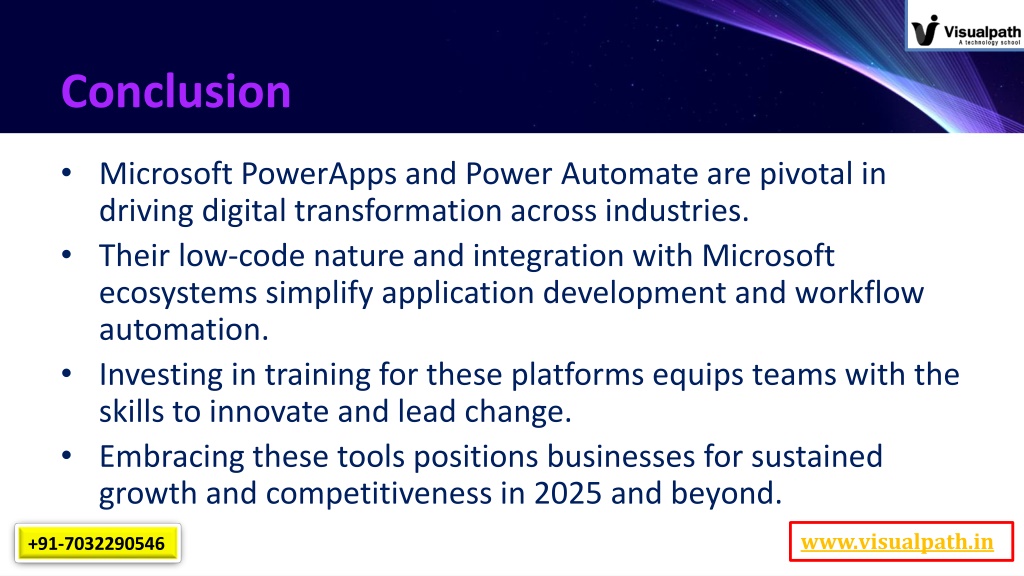 Visualpath
A technology school

Conclusion

• Microsoft PowerApps and Power Automate are pivotal in driving digital transformation across industries.
• Their low-code nature and integration with Microsoft ecosystems simplify application development and workflow automation.
• Investing in training for these platforms equips teams with the skills to innovate and lead change.
• Embracing these tools positions businesses for sustained growth and competitiveness in 2025 and beyond.

+91-7032290546

www.visualpath.in